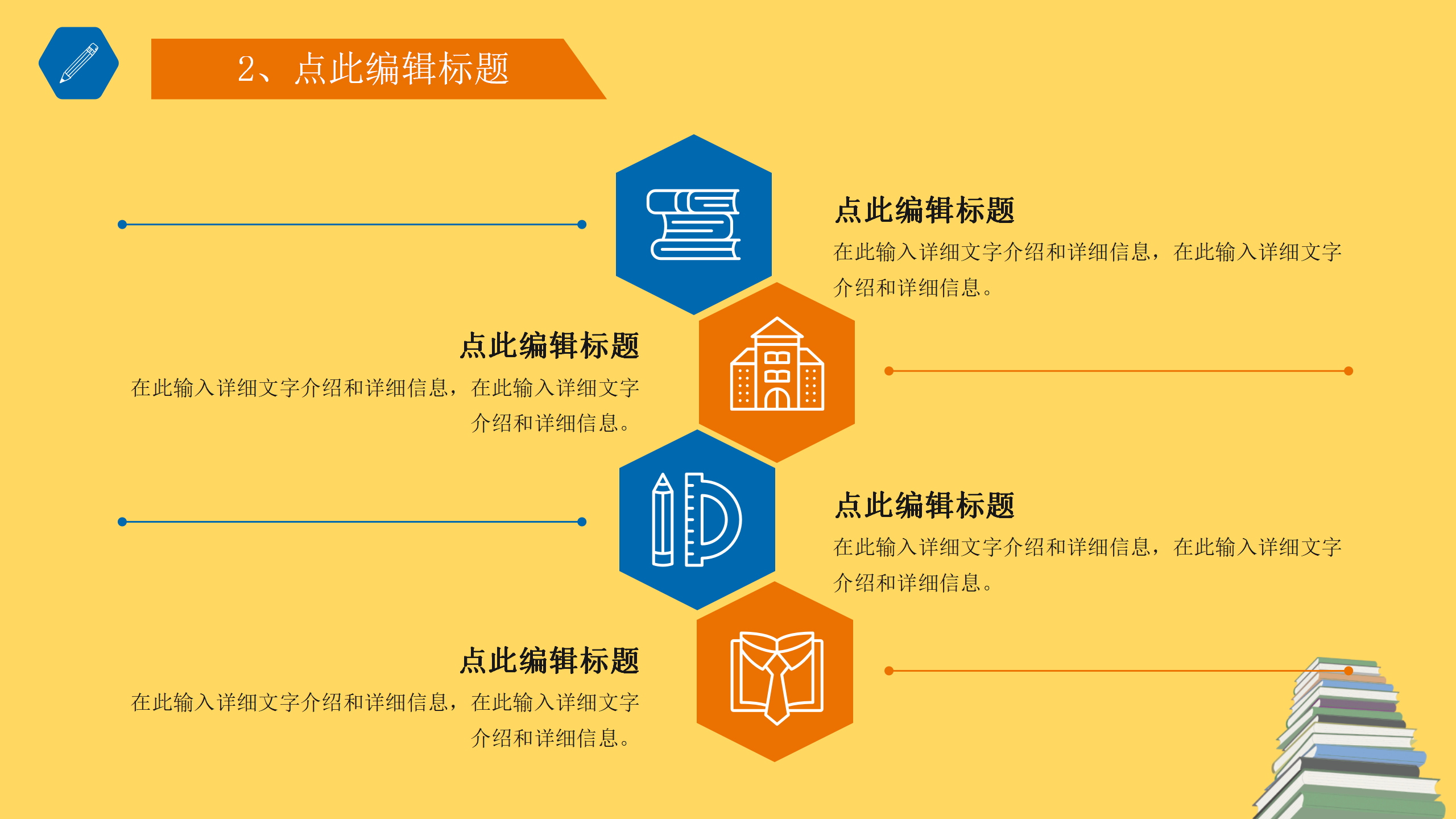 2、点此编辑标题

点此编辑标题
在此输入详细文字介绍和详细信息，在此输入详细文字介绍和详细信息。

点此编辑标题
在此输入详细文字介绍和详细信息，在此输入详细文字介绍和详细信息。

点此编辑标题
在此输入详细文字介绍和详细信息，在此输入详细文字介绍和详细信息。

点此编辑标题
在此输入详细文字介绍和详细信息，在此输入详细文字介绍和详细信息。